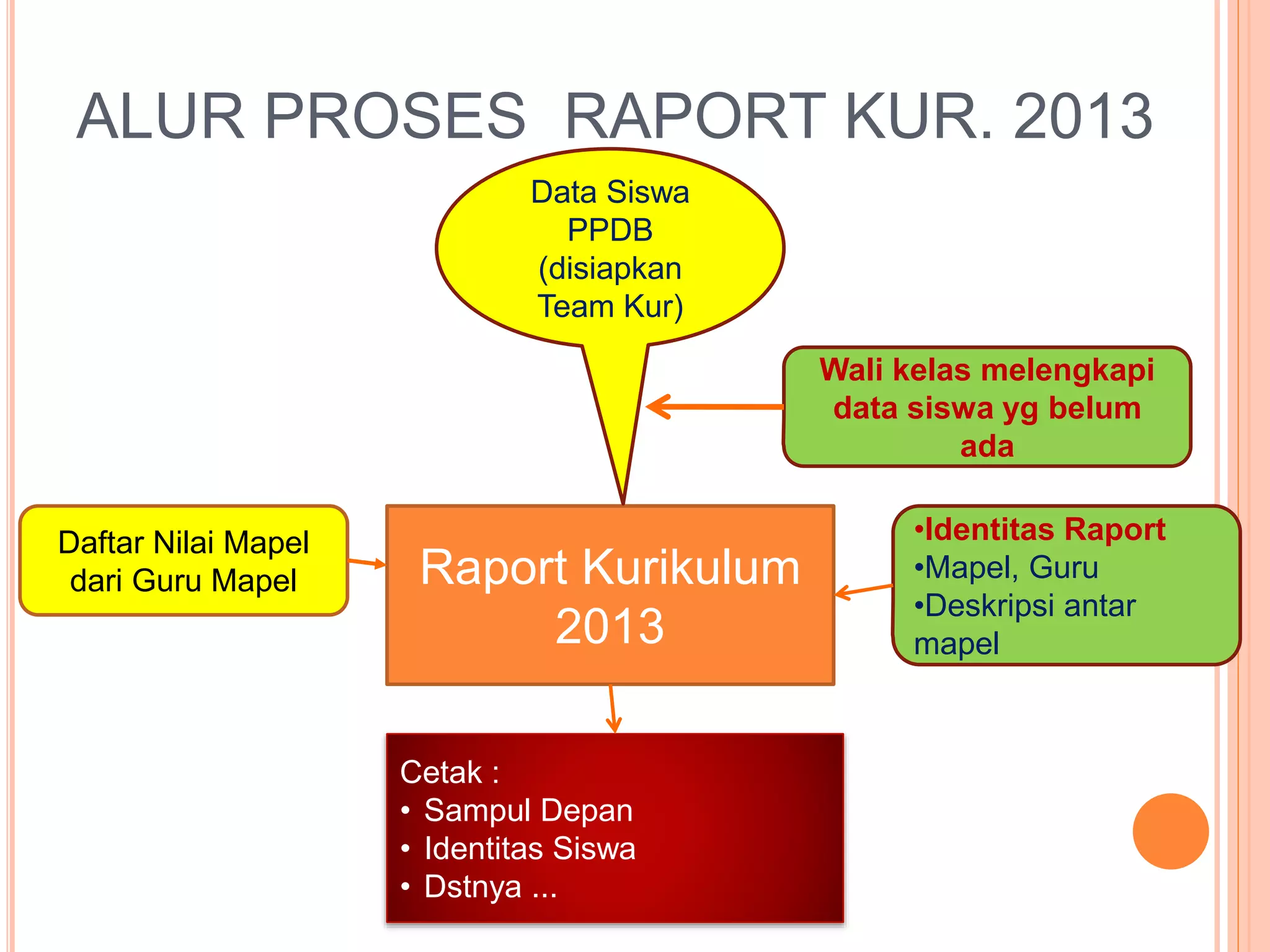 ALUR PROSES  RAPORT KUR. 2013

Data Siswa PPDB (disiapkan Team Kur)

Wali kelas melengkapi data siswa yg belum ada

Daftar Nilai Mapel dari Guru Mapel

Raport Kurikulum 2013

•Identitas Raport
•Mapel, Guru
•Deskripsi antar mapel

Cetak :
• Sampul Depan
• Identitas Siswa
• Dstnya ...